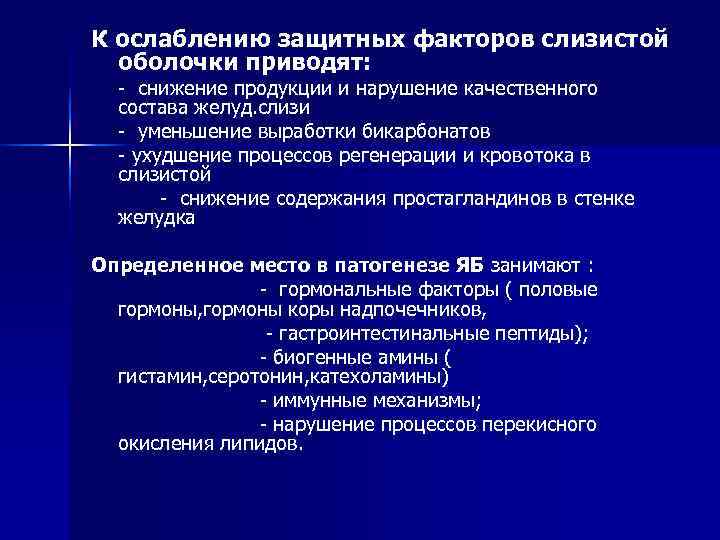 К ослаблению защитных факторов слизистой оболочки приводят:

- снижение продукции и нарушение качественного состава желуд.слизи

- уменьшение выработки бикарбонатов

- ухудшение процессов регенерации и кровотока в слизистой

- снижение содержания простагландинов в стенке желудка

Определенное место в патогенезе ЯБ занимают :

- гормональные факторы ( половые гормоны,гормоны коры надпочечников,

- гастроинтестинальные пептиды);

- биогенные амины ( гистамин,серотонин,катехоламины)

- иммунные механизмы;

- нарушение процессов перекисного окисления липидов.